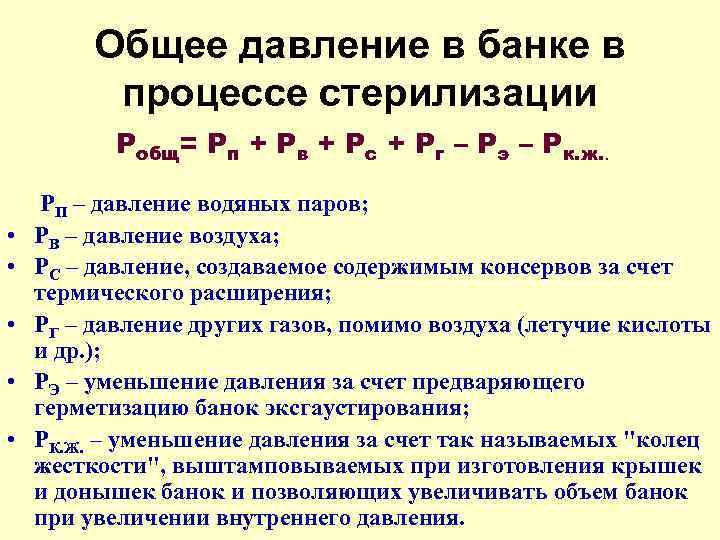 Общее давление в банке в процессе стерилизации

$P_{общ} = P_п + P_в + P_с + P_г – P_э – P_{к.ж.}$.

$P_П$ – давление водяных паров;

• $P_В$ – давление воздуха;
• $P_С$ – давление, создаваемое содержимым консервов за счет термического расширения;
• $P_Г$ – давление других газов, помимо воздуха (летучие кислоты и др.);
• $P_Э$ – уменьшение давления за счет предваряющего герметизацию банок эксгаустирования;
• $P_{К.Ж.}$ – уменьшение давления за счет так называемых "колец жесткости", выштамповываемых при изготовления крышек и донышек банок и позволяющих увеличивать объем банок при увеличении внутреннего давления.